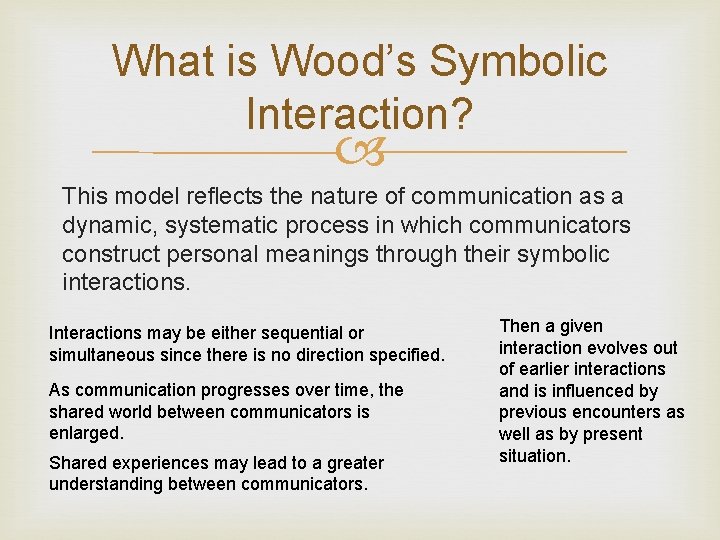 What is Wood's Symbolic Interaction?

This model reflects the nature of communication as a dynamic, systematic process in which communicators construct personal meanings through their symbolic interactions.

Interactions may be either sequential or simultaneous since there is no direction specified.

As communication progresses over time, the shared world between communicators is enlarged.

Shared experiences may lead to a greater understanding between communicators.

Then a given interaction evolves out of earlier interactions and is influenced by previous encounters as well as by present situation.